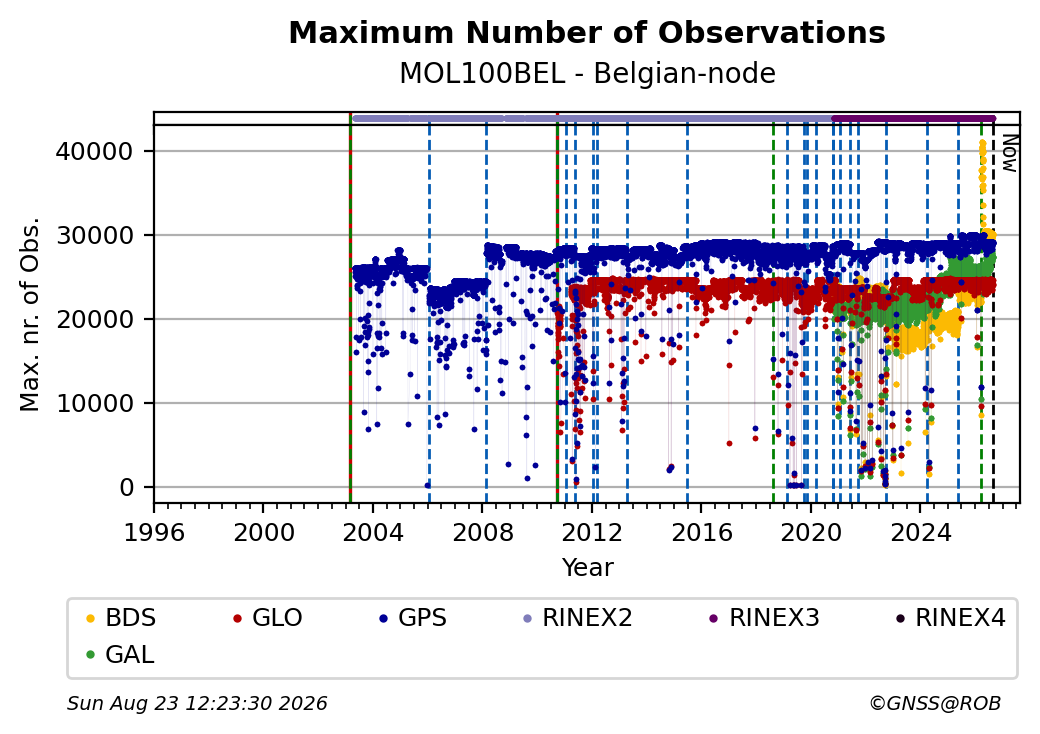 Maximum Number of Observations
MOL100BEL - Belgian-node

Max. nr. of Obs.

40000
30000
20000
10000
0

Now

1996 2000 2004 2008 2012 2016 2020 2024
Year

BDS GLO GPS RINEX2 RINEX3 RINEX4
GAL

Sun Aug 23 12:23:30 2026

©GNSS@ROB